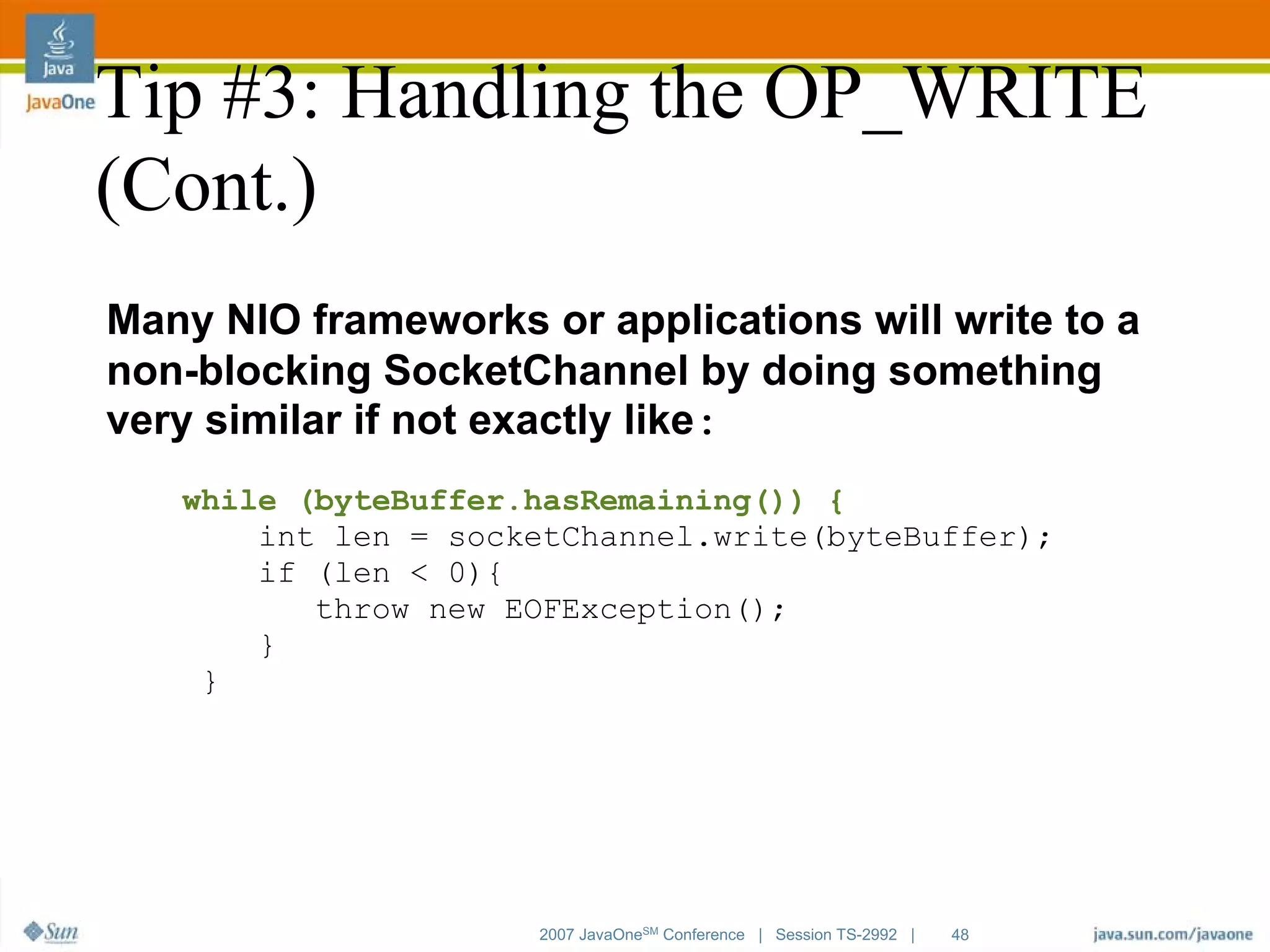 Java
JavaOne
Tip #3: Handling the OP_WRITE (Cont.)

Many NIO frameworks or applications will write to a non-blocking SocketChannel by doing something very similar if not exactly like:

while (byteBuffer.hasRemaining()) {
    int len = socketChannel.write(byteBuffer);
    if (len < 0){
        throw new EOFException();
    }
}

Sun
2007 JavaOne$^{SM}$ Conference | Session TS-2992 | 48
java.sun.com/javaone